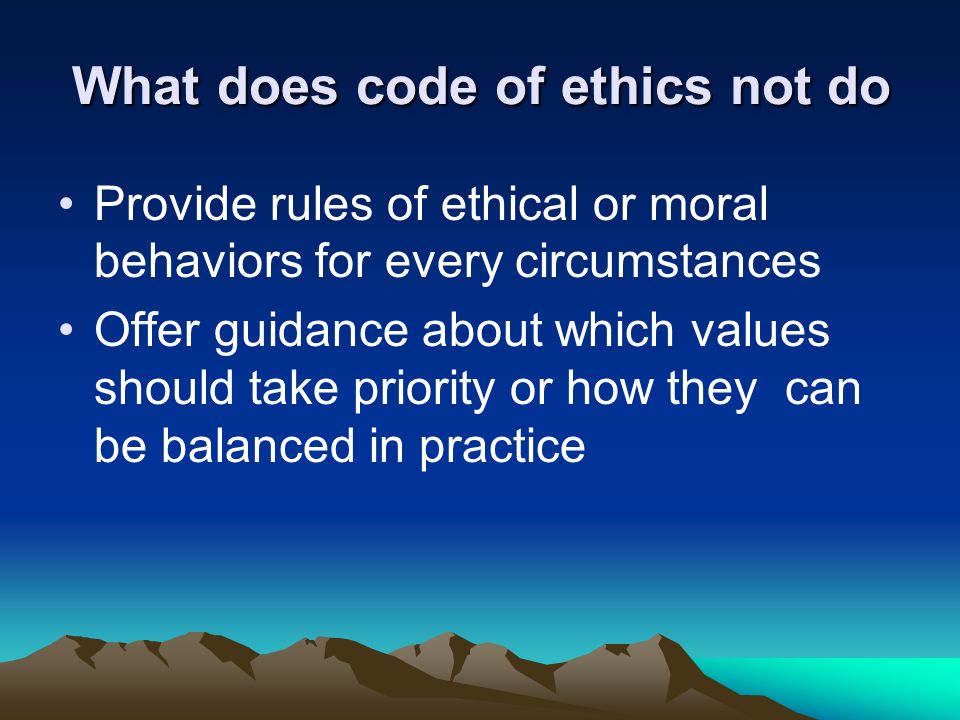 What does code of ethics not do

• Provide rules of ethical or moral behaviors for every circumstances
• Offer guidance about which values should take priority or how they can be balanced in practice